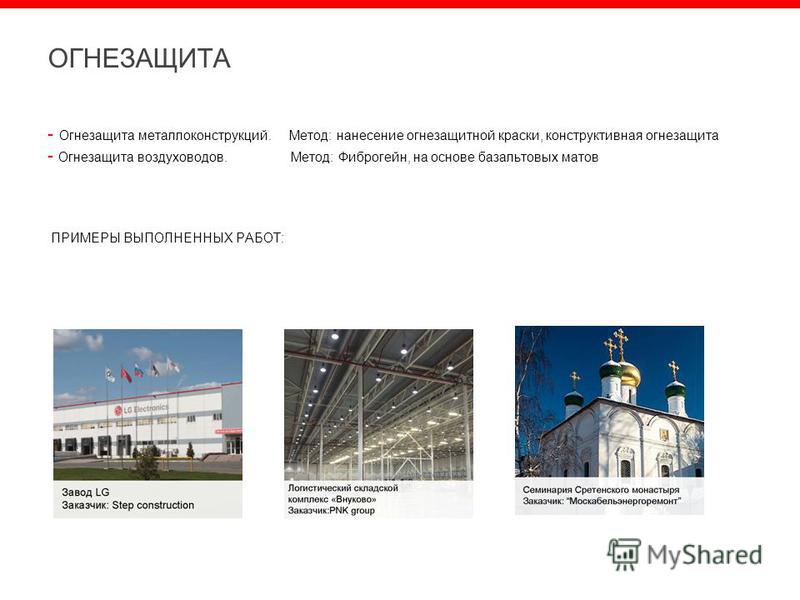 ОГНЕЗАЩИТА

- Огнезащита металлоконструкций. Метод: нанесение огнезащитной краски, конструктивная огнезащита
- Огнезащита воздуховодов. Метод: Фиброгейн, на основе базальтовых матов

ПРИМЕРЫ ВЫПОЛНЕННЫХ РАБОТ:

LG Electronics

Завод LG
Заказчик: Step construction

Логистический складской комплекс «Внуково»
Заказчик:PNK group

Семинария Сретенского монастыря
Заказчик: "Москабельэнергоремонт"

MyShared